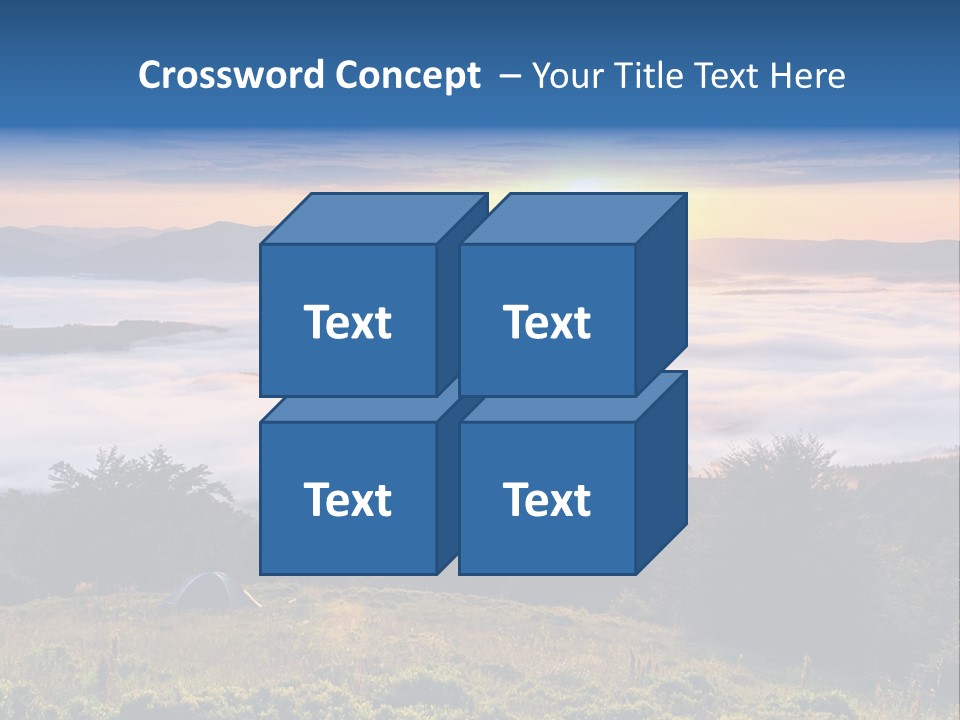 Crossword Concept – Your Title Text Here

Text

Text

Text

Text